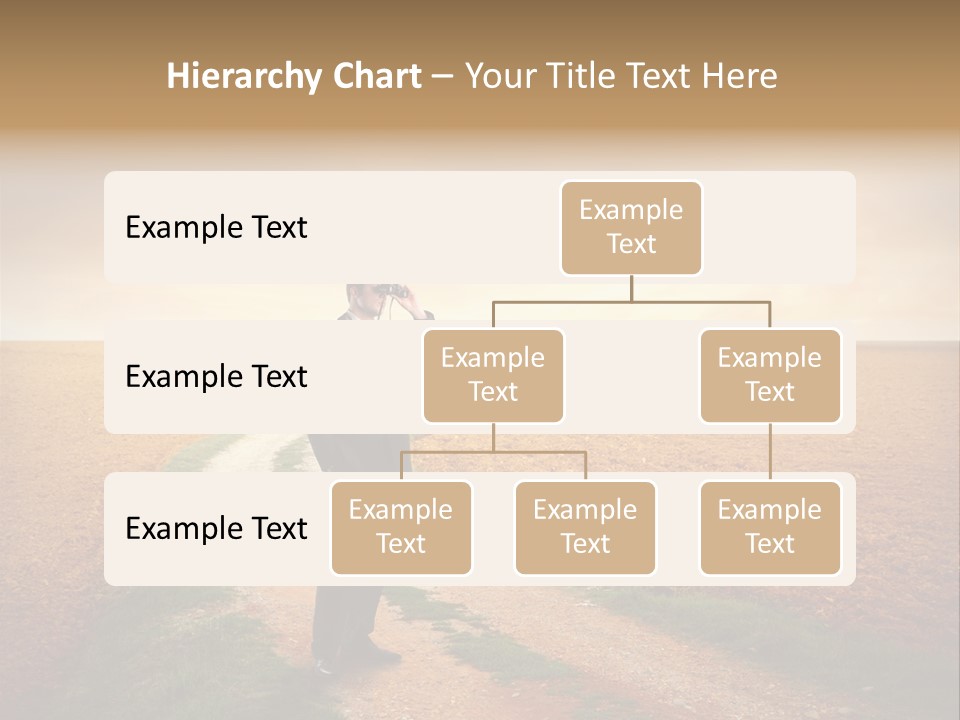 Hierarchy Chart – Your Title Text Here

Example Text

Example Text

Example Text

Example Text

Example Text

Example Text

Example Text

Example Text

Example Text